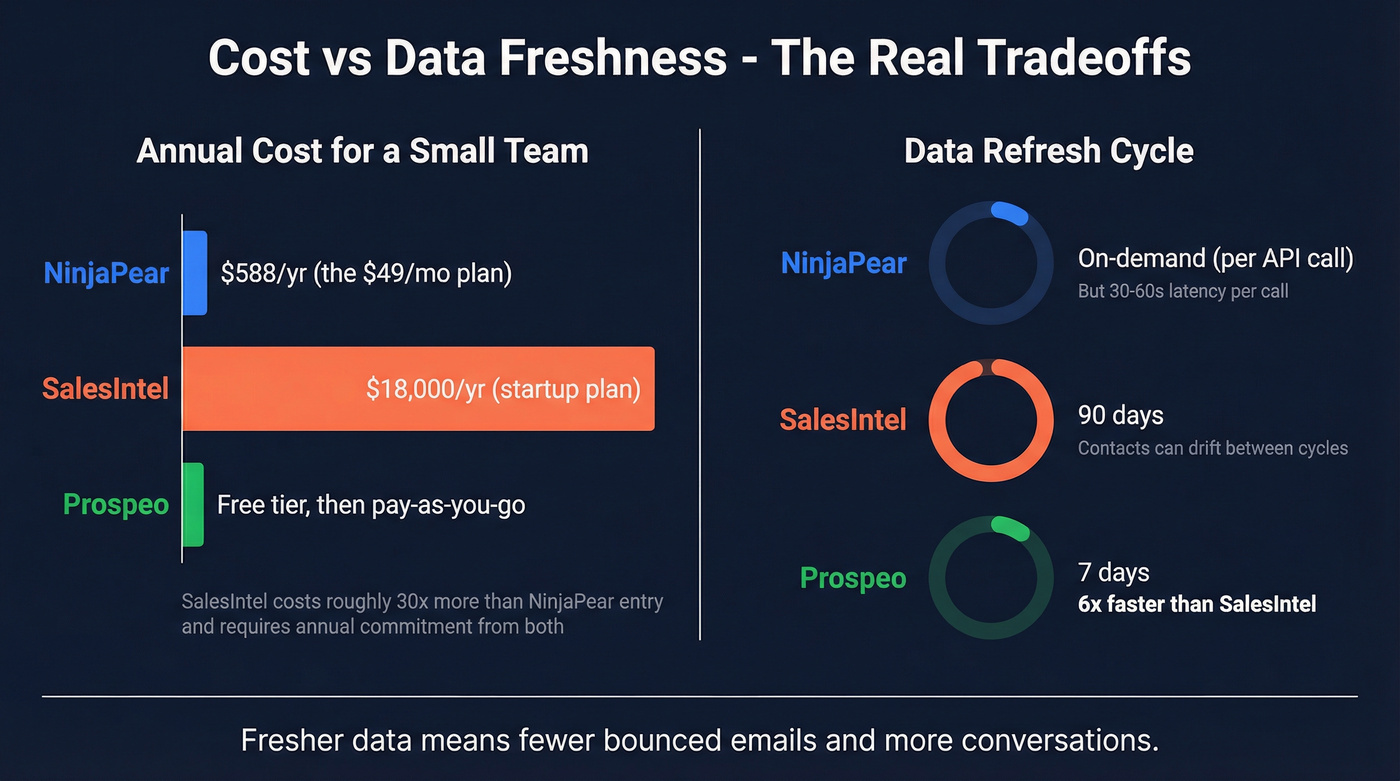 Cost vs Data Freshness - The Real Tradeoffs

Annual Cost for a Small Team

NinjaPear
$588/yr (the $49/mo plan)

SalesIntel
$18,000/yr (startup plan)

Prospeo
Free tier, then pay-as-you-go

SalesIntel costs roughly 30x more than NinjaPear entry and requires annual commitment from both

Data Refresh Cycle

NinjaPear
On-demand (per API call)
But 30-60s latency per call

SalesIntel
90 days
Contacts can drift between cycles

Prospeo
7 days
6x faster than SalesIntel

Fresher data means fewer bounced emails and more conversations.